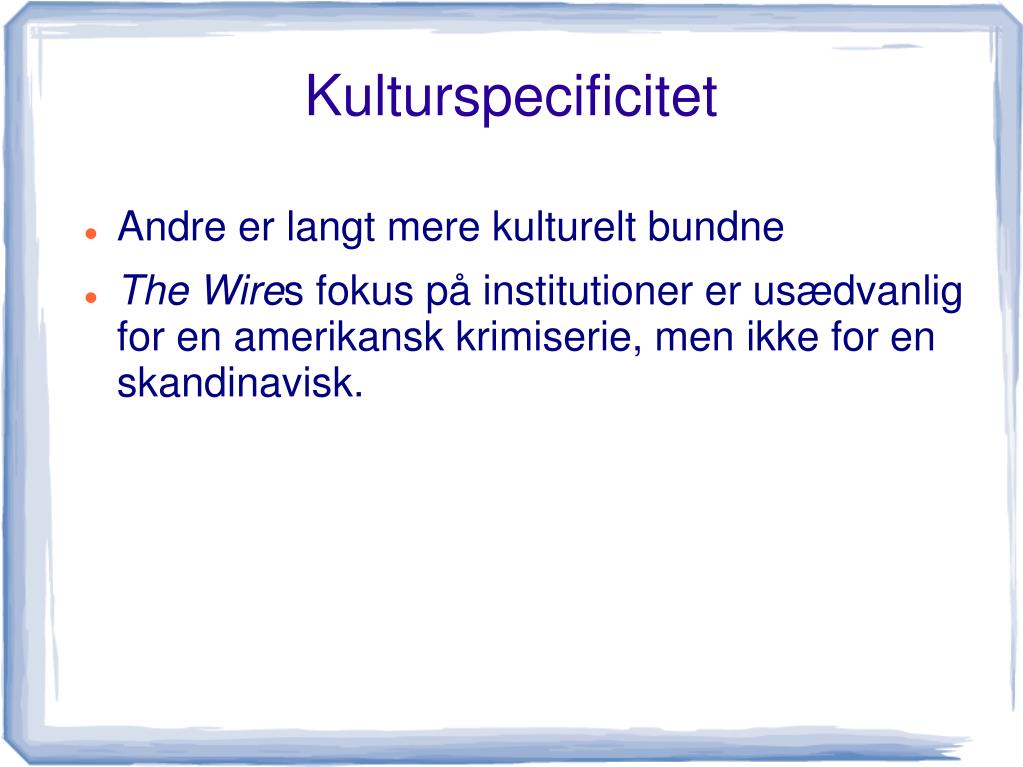 Kulturspecificitet

- Andre er langt mere kulturelt bundne
- The Wires fokus på institutioner er usædvanlig for en amerikansk krimiserie, men ikke for en skandinavisk.